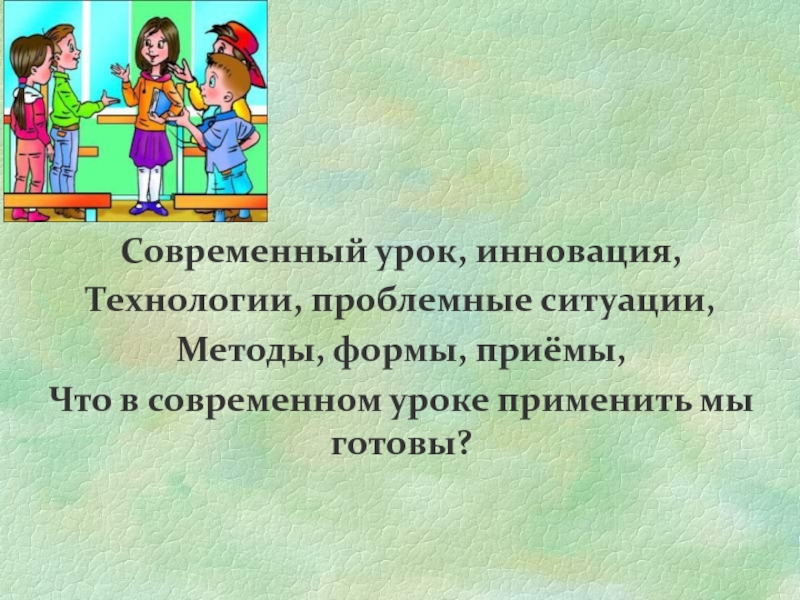 Современный урок, инновация,
Технологии, проблемные ситуации,
Методы, формы, приёмы,
Что в современном уроке применить мы готовы?